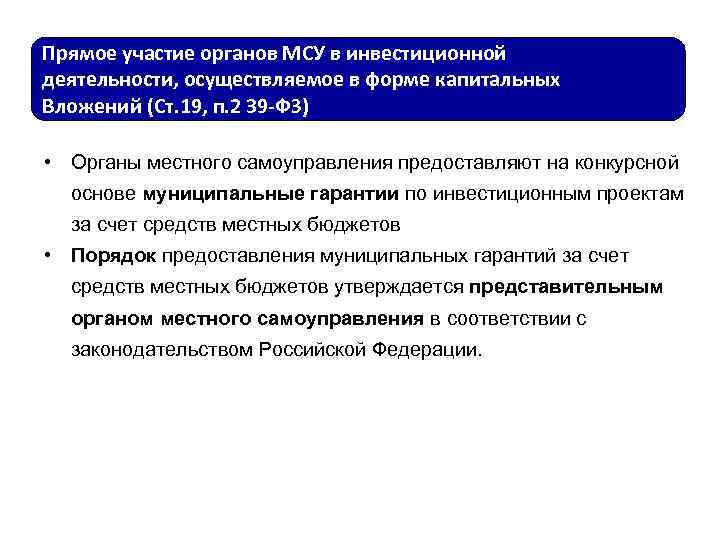 Прямое участие органов МСУ в инвестиционной деятельности, осуществляемое в форме капитальных Вложений (Ст.19, п.2 39-ФЗ)

• Органы местного самоуправления предоставляют на конкурсной основе муниципальные гарантии по инвестиционным проектам за счет средств местных бюджетов

• Порядок предоставления муниципальных гарантий за счет средств местных бюджетов утверждается представительным органом местного самоуправления в соответствии с законодательством Российской Федерации.